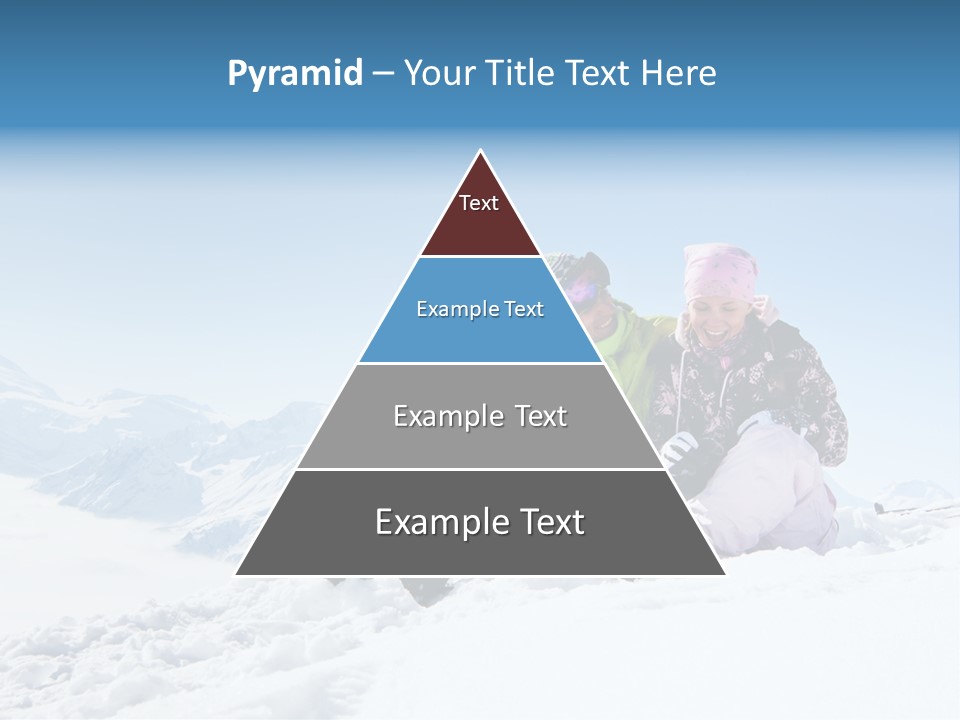 Pyramid – Your Title Text Here

Text

Example Text

Example Text

Example Text